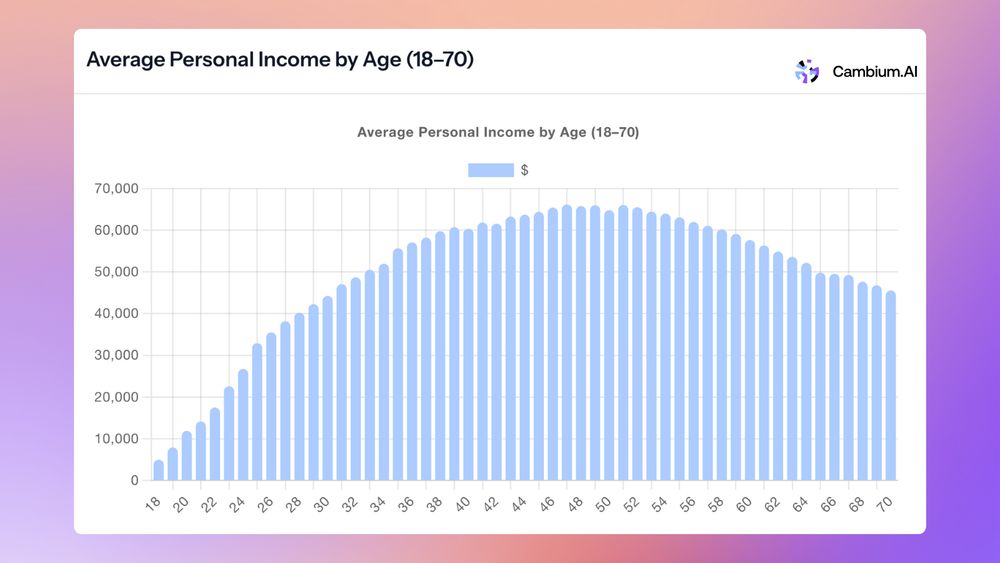 Average Personal Income by Age (18–70)

Cambium.AI

Average Personal Income by Age (18–70)

$

70,000
60,000
50,000
40,000
30,000
20,000
10,000
0

18 20 22 24 26 28 30 32 34 36 38 40 42 44 46 48 50 52 54 56 58 60 62 64 66 68 70